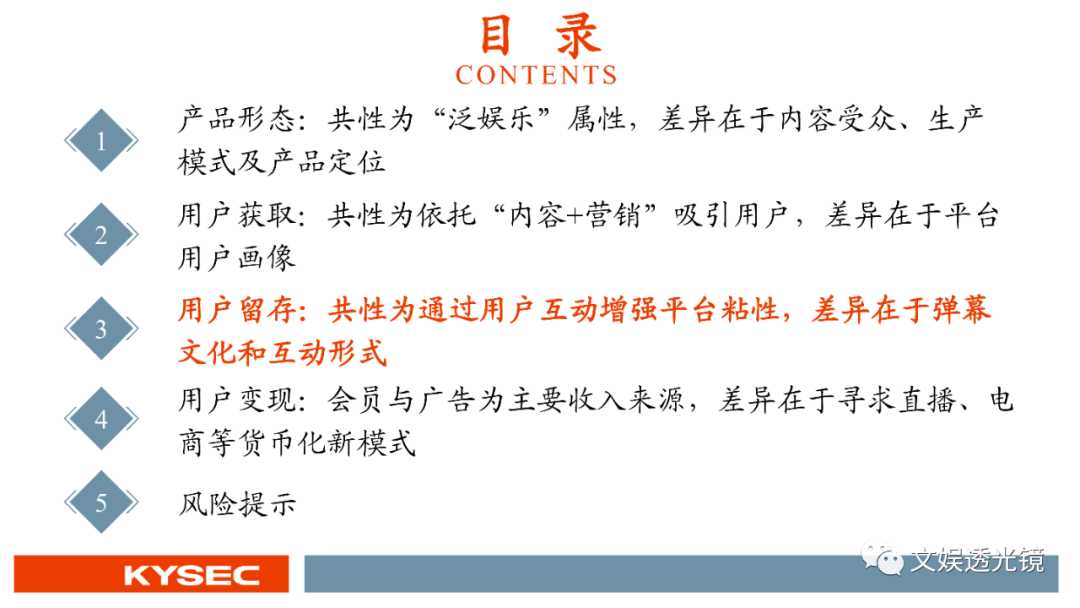 目 录
CONTENTS

1
产品形态：共性为“泛娱乐”属性，差异在于内容受众、生产模式及产品定位

2
用户获取：共性为依托“内容+营销”吸引用户，差异在于平台用户画像

3
用户留存：共性为通过用户互动增强平台粘性，差异在于弹幕文化和互动形式

4
用户变现：会员与广告为主要收入来源，差异在于寻求直播、电商等货币化新模式

5
风险提示

KYSEC
文娱透光镜